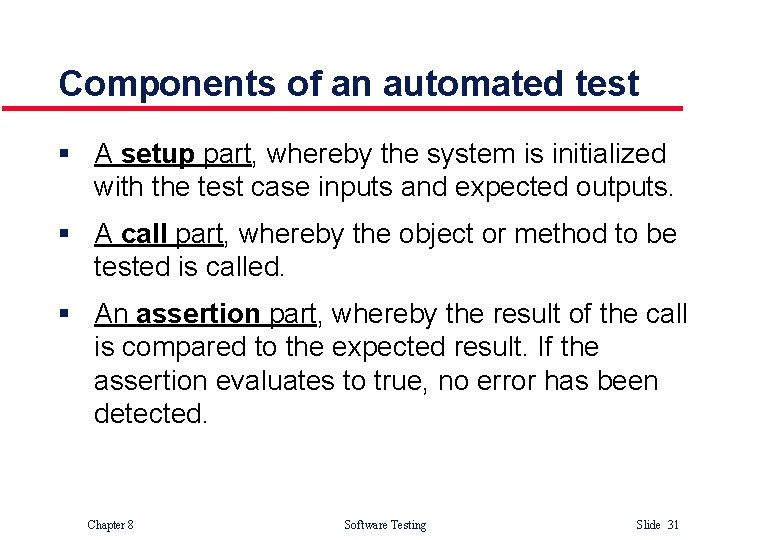 Components of an automated test

▪ A setup part, whereby the system is initialized with the test case inputs and expected outputs.

▪ A call part, whereby the object or method to be tested is called.

▪ An assertion part, whereby the result of the call is compared to the expected result. If the assertion evaluates to true, no error has been detected.

Chapter 8 Software Testing Slide 31